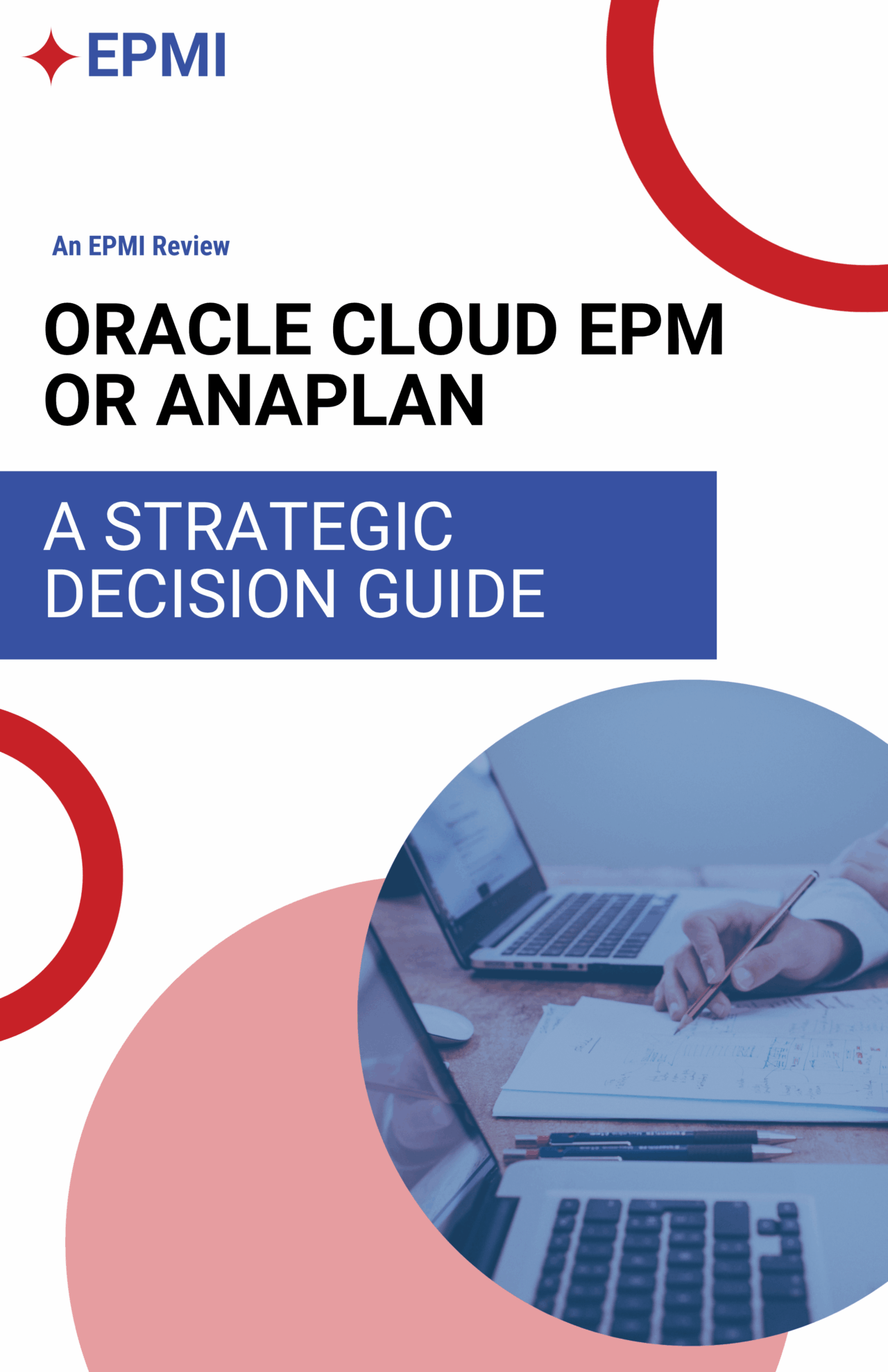 EPMI

An EPMI Review

ORACLE CLOUD EPM OR ANAPLAN

A STRATEGIC DECISION GUIDE